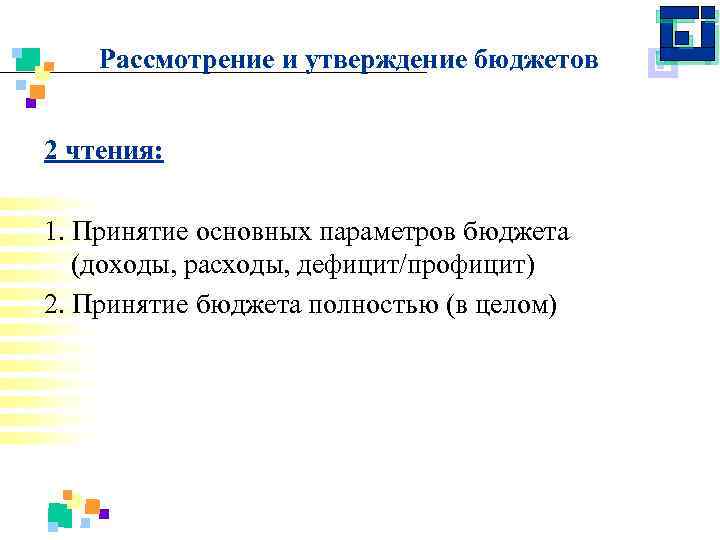 Рассмотрение и утверждение бюджетов

2 чтения:

1. Принятие основных параметров бюджета (доходы, расходы, дефицит/профицит)

2. Принятие бюджета полностью (в целом)